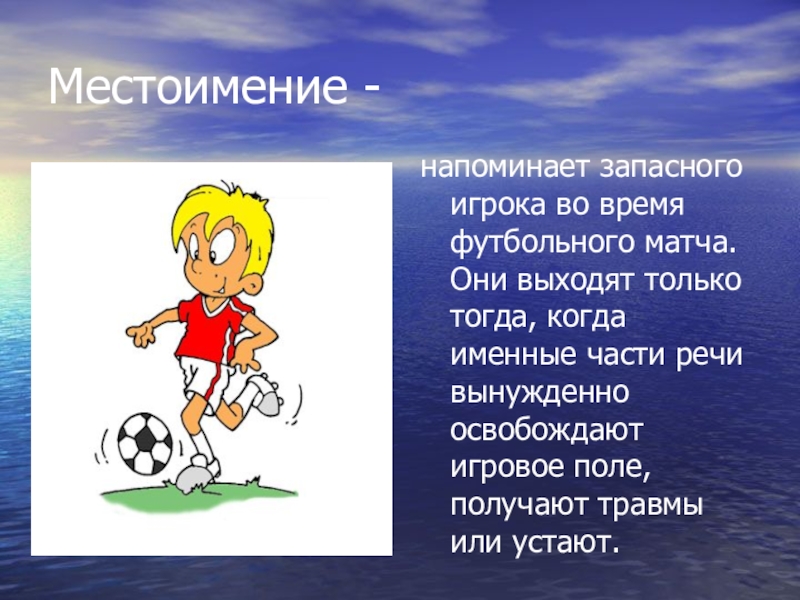 Местоимение -

напоминает запасного игрока во время футбольного матча. Они выходят только тогда, когда именные части речи вынужденно освобождают игровое поле, получают травмы или устают.